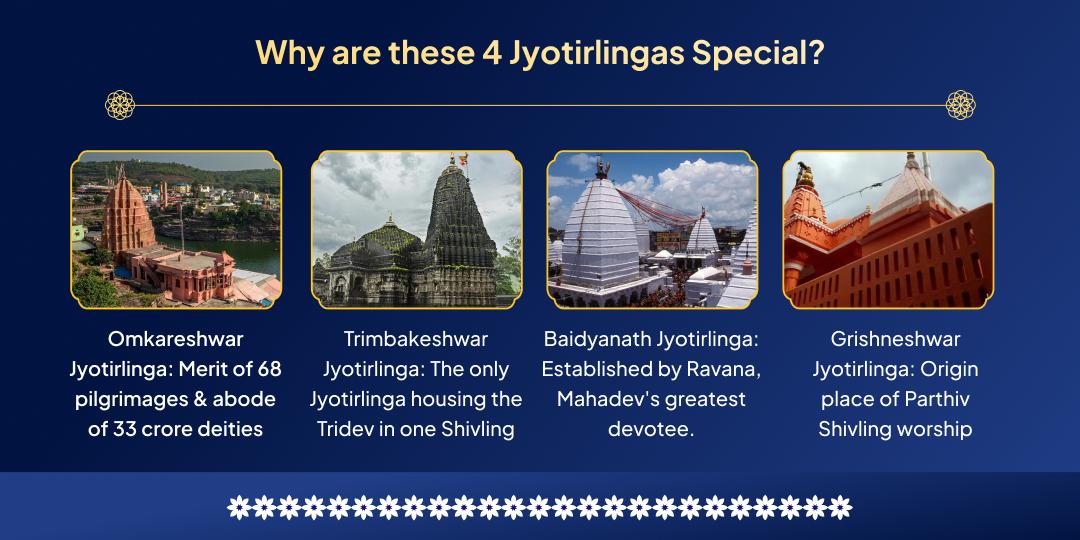 Why are these 4 Jyotirlingas Special?

Omkareshwar Jyotirlinga: Merit of 68 pilgrimages & abode of 33 crore deities

Trimbakeshwar Jyotirlinga: The only Jyotirlinga housing the Tridev in one Shivling

Baidyanath Jyotirlinga: Established by Ravana, Mahadev's greatest devotee.

Grishneshwar Jyotirlinga: Origin place of Parthiv Shivling worship